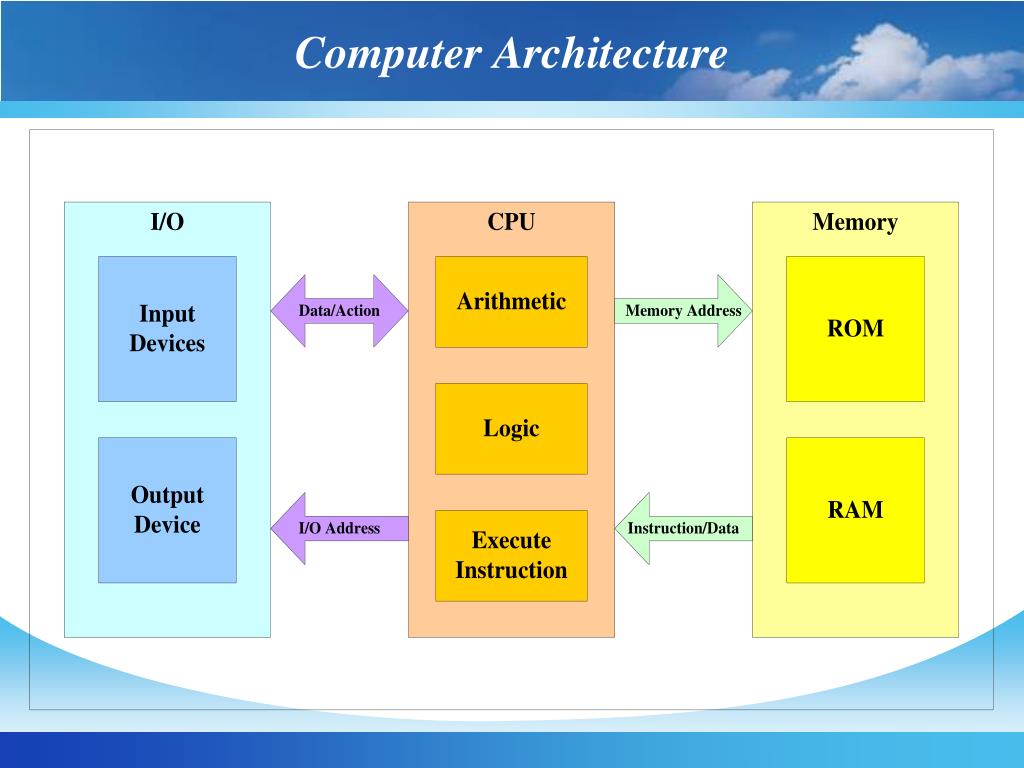 Computer Architecture

I/O

Input Devices

Output Device

Data/Action

I/O Address

CPU

Arithmetic

Logic

Execute Instruction

Memory Address

Instruction/Data

Memory

ROM

RAM